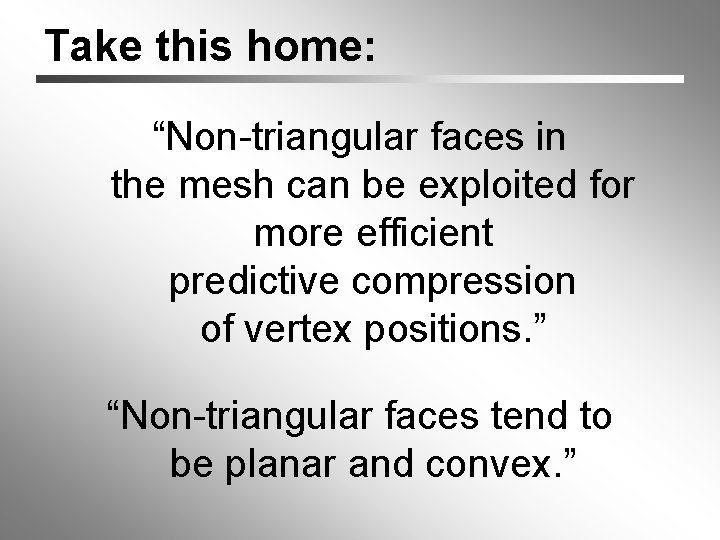 Take this home:

“Non-triangular faces in the mesh can be exploited for more efficient predictive compression of vertex positions.”

“Non-triangular faces tend to be planar and convex.”